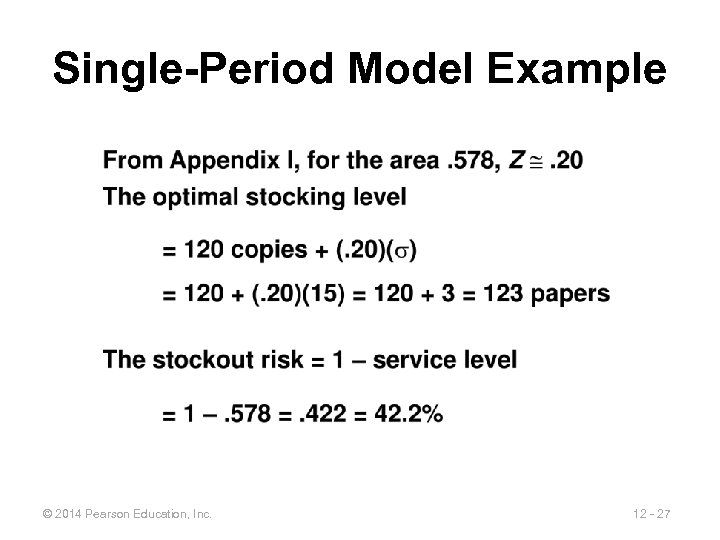 Single-Period Model Example

From Appendix I, for the area .578, $Z \cong .20$

The optimal stocking level

= 120 copies + (.20)($\sigma$)

= 120 + (.20)(15) = 120 + 3 = 123 papers

The stockout risk = 1 – service level

= 1 – .578 = .422 = 42.2%

© 2014 Pearson Education, Inc.

12 - 27